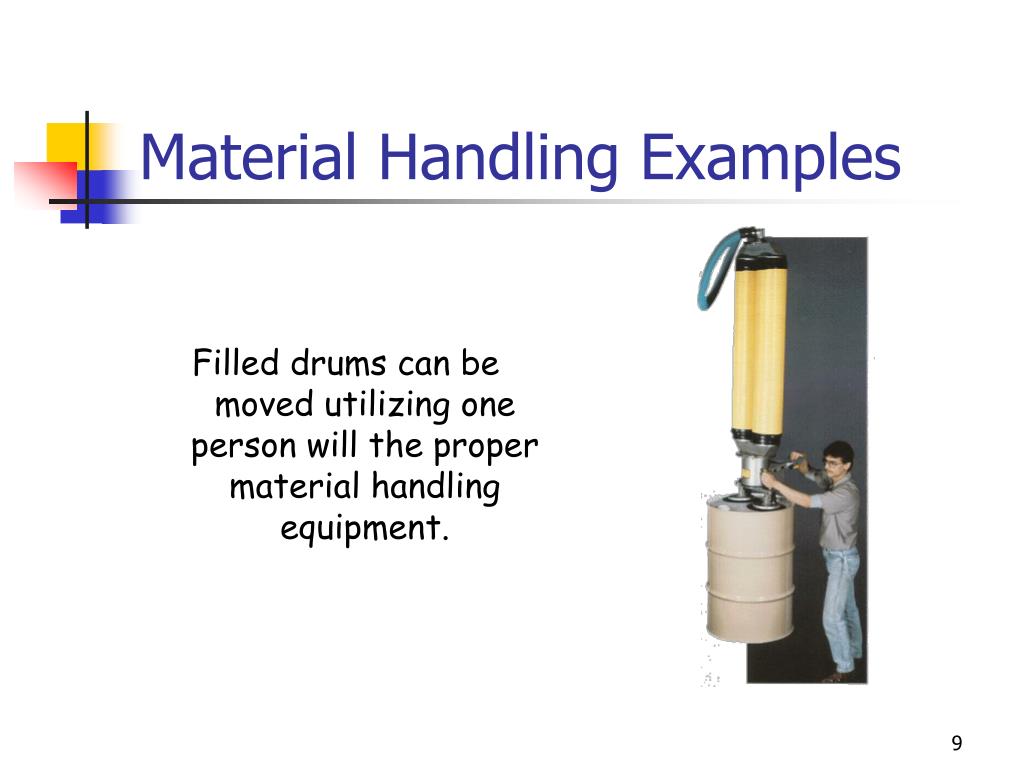 Material Handling Examples

Filled drums can be moved utilizing one person will the proper material handling equipment.

9